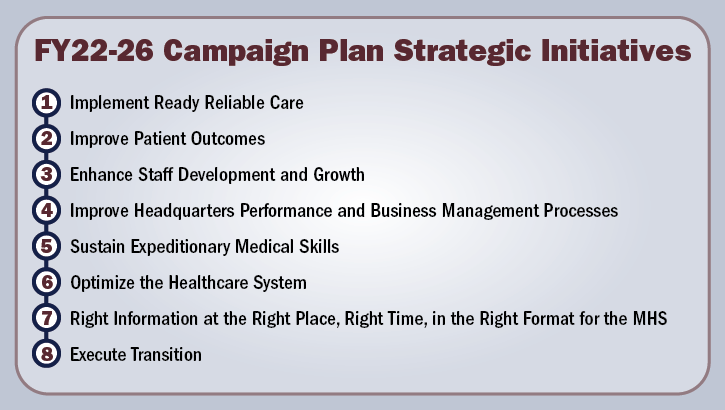 FY22-26 Campaign Plan Strategic Initiatives

1 Implement Ready Reliable Care

2 Improve Patient Outcomes

3 Enhance Staff Development and Growth

4 Improve Headquarters Performance and Business Management Processes

5 Sustain Expeditionary Medical Skills

6 Optimize the Healthcare System

7 Right Information at the Right Place, Right Time, in the Right Format for the MHS

8 Execute Transition